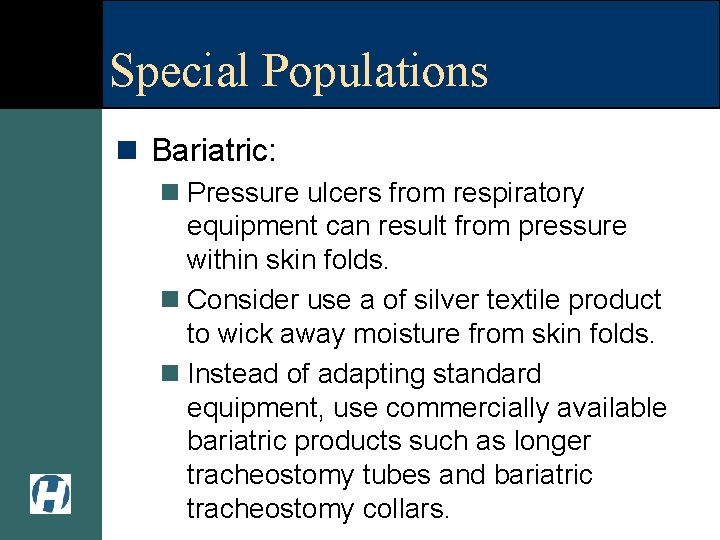 Special Populations

Bariatric:

Pressure ulcers from respiratory equipment can result from pressure within skin folds.

Consider use a of silver textile product to wick away moisture from skin folds.

Instead of adapting standard equipment, use commercially available bariatric products such as longer tracheostomy tubes and bariatric tracheostomy collars.

H